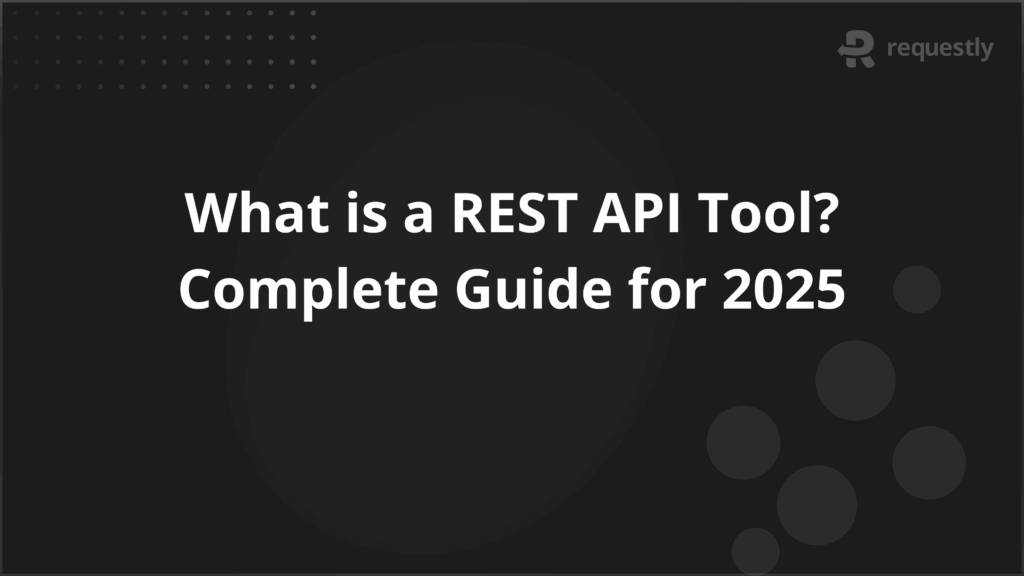 requestly

What is a REST API Tool? Complete Guide for 2025